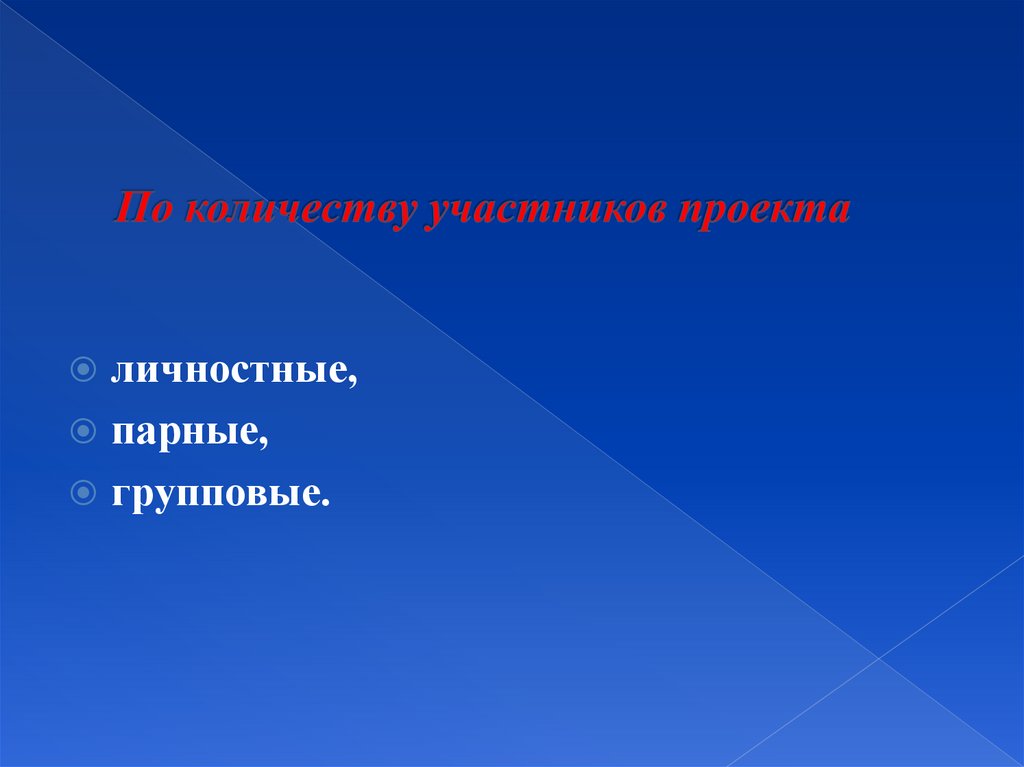 По количеству участников проекта

личностные,
парные,
групповые.